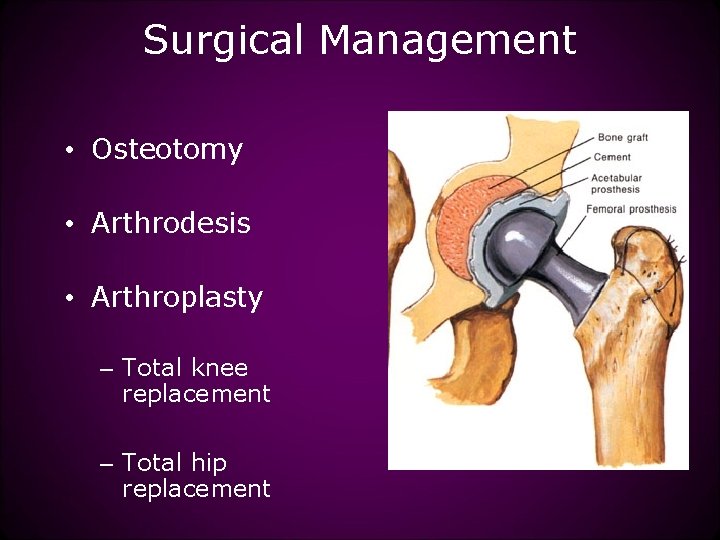 Surgical Management

• Osteotomy

• Arthrodesis

• Arthroplasty

– Total knee replacement

– Total hip replacement

Bone graft
Cement
Acetabular prosthesis
Femoral prosthesis